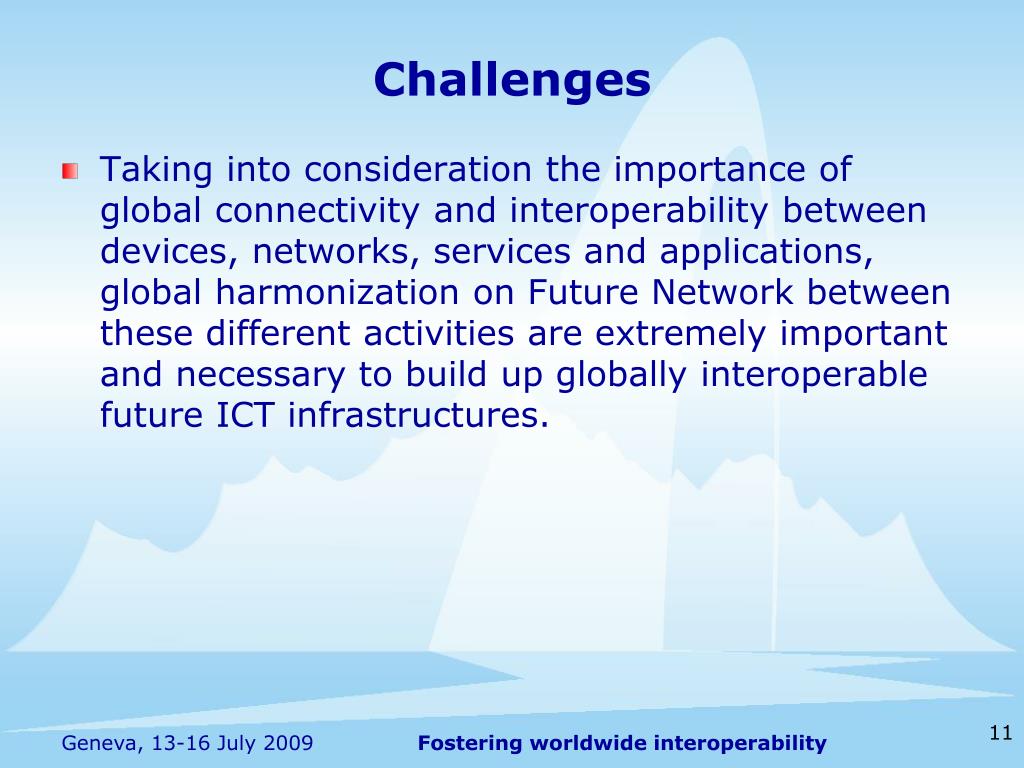 Challenges

Taking into consideration the importance of global connectivity and interoperability between devices, networks, services and applications, global harmonization on Future Network between these different activities are extremely important and necessary to build up globally interoperable future ICT infrastructures.

Geneva, 13-16 July 2009

Fostering worldwide interoperability

11